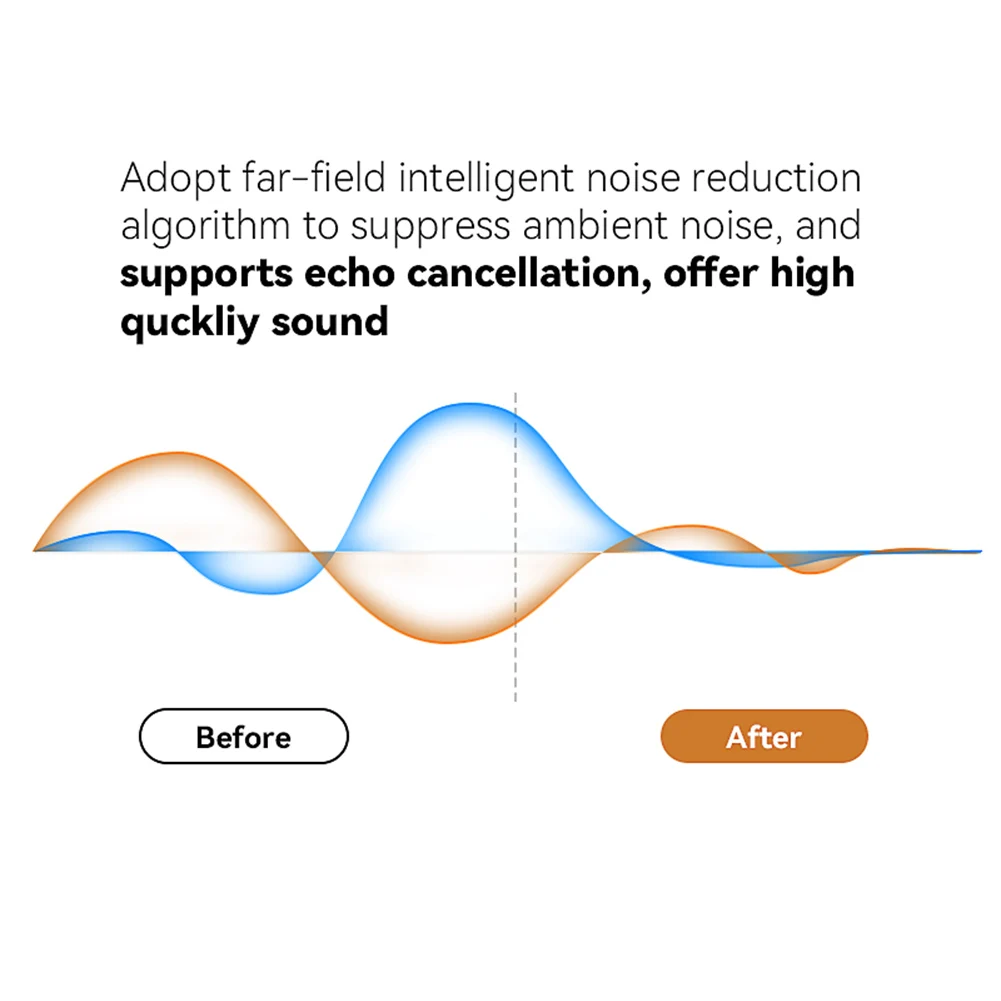 Adopt far-field intelligent noise reduction algorithm to suppress ambient noise, and **supports echo cancellation, offer high quckliy sound**

Before

After